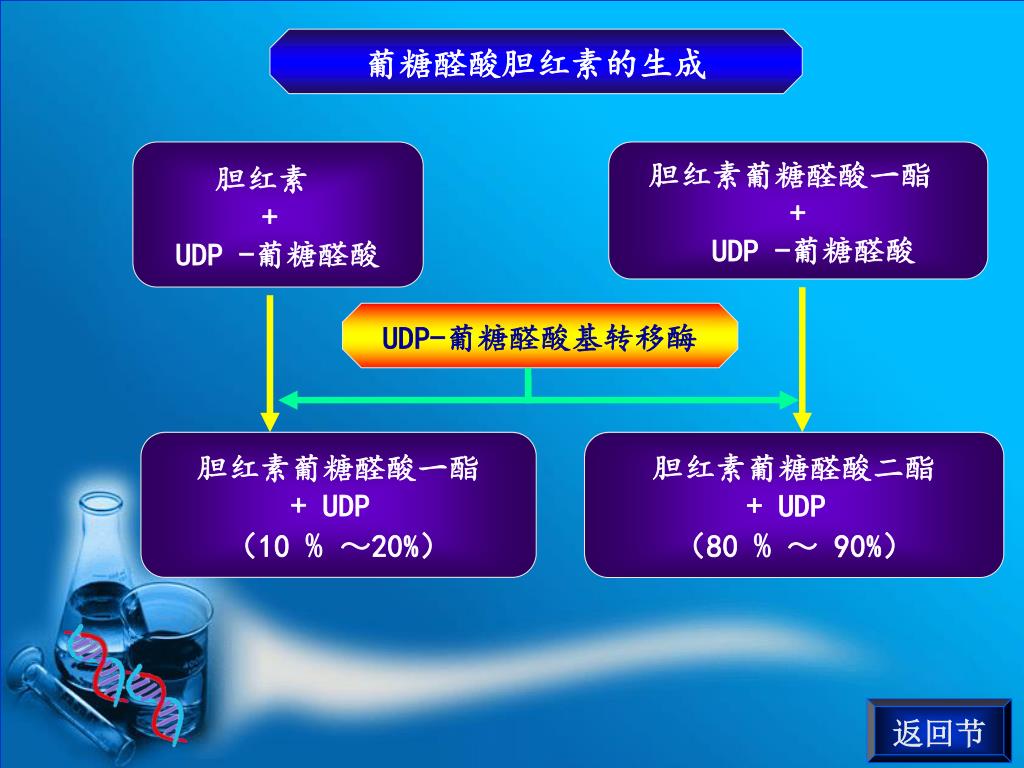 葡糖醛酸胆红素的生成

胆红素
+
UDP -葡糖醛酸

胆红素葡糖醛酸一酯
+
UDP -葡糖醛酸

UDP-葡糖醛酸基转移酶

胆红素葡糖醛酸一酯
+ UDP
（10 % ～20%）

胆红素葡糖醛酸二酯
+ UDP
（80 % ～ 90%）

返回节